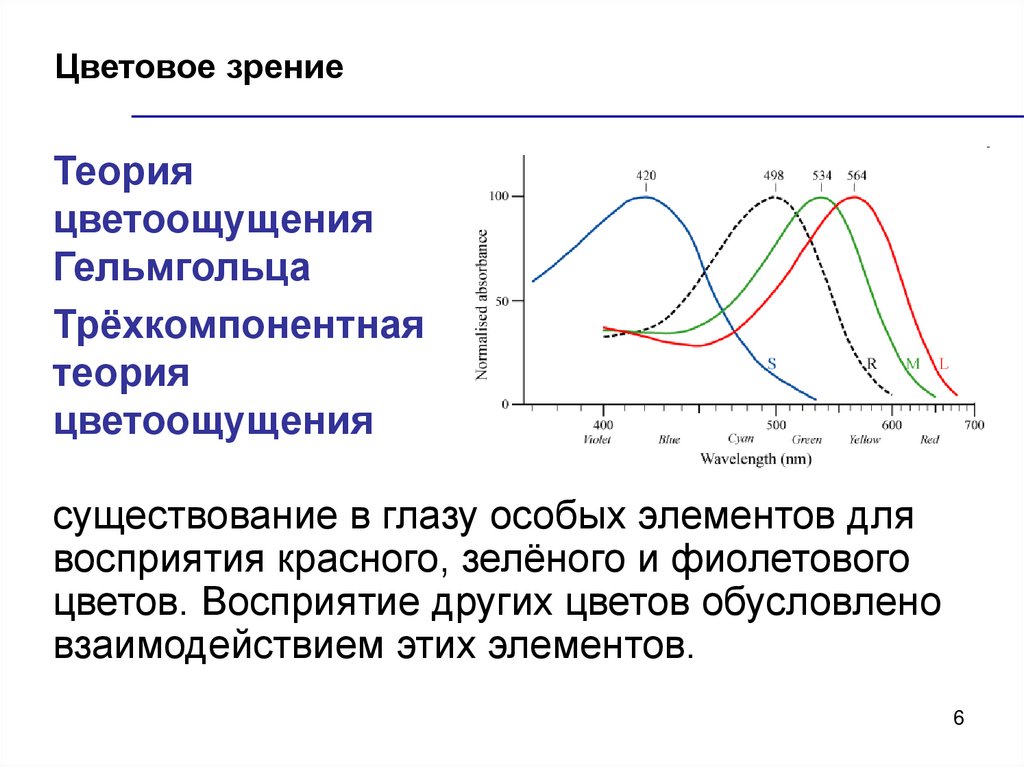 Цветовое зрение

Теория цветоощущения Гельмгольца

Трёхкомпонентная теория цветоощущения

420 498 534 564

100

50

0

Normalised absorbance

S R M L

400 500 600 700

Violet Blue Cyan Green Yellow Red

Wavelength (nm)

существование в глазу особых элементов для восприятия красного, зелёного и фиолетового цветов. Восприятие других цветов обусловлено взаимодействием этих элементов.

6